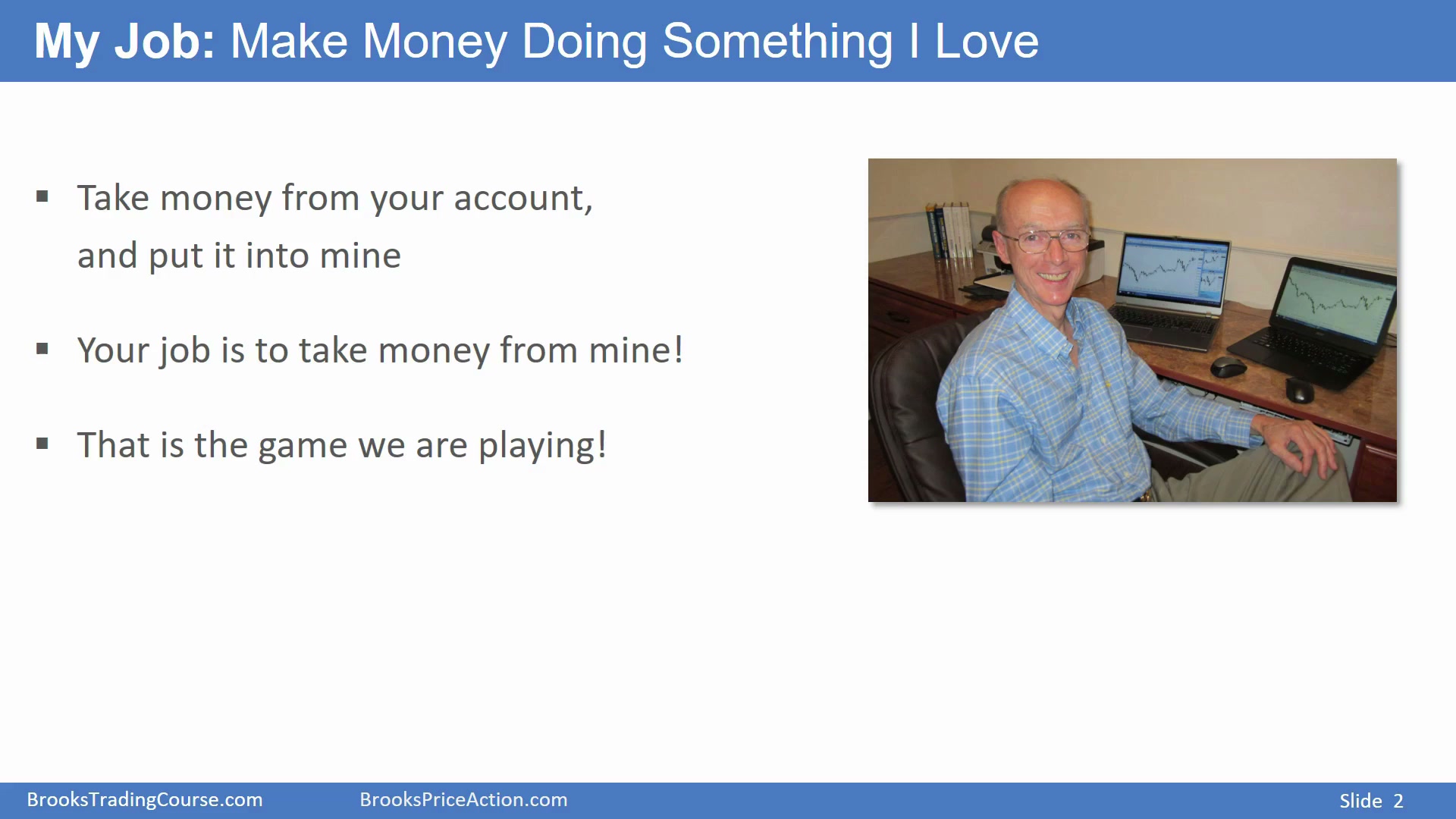 My Job: Make Money Doing Something I Love

▪ Take money from your account, and put it into mine

▪ Your job is to take money from mine!

▪ That is the game we are playing!

BrooksTradingCourse.com BrooksPriceAction.com Slide 2